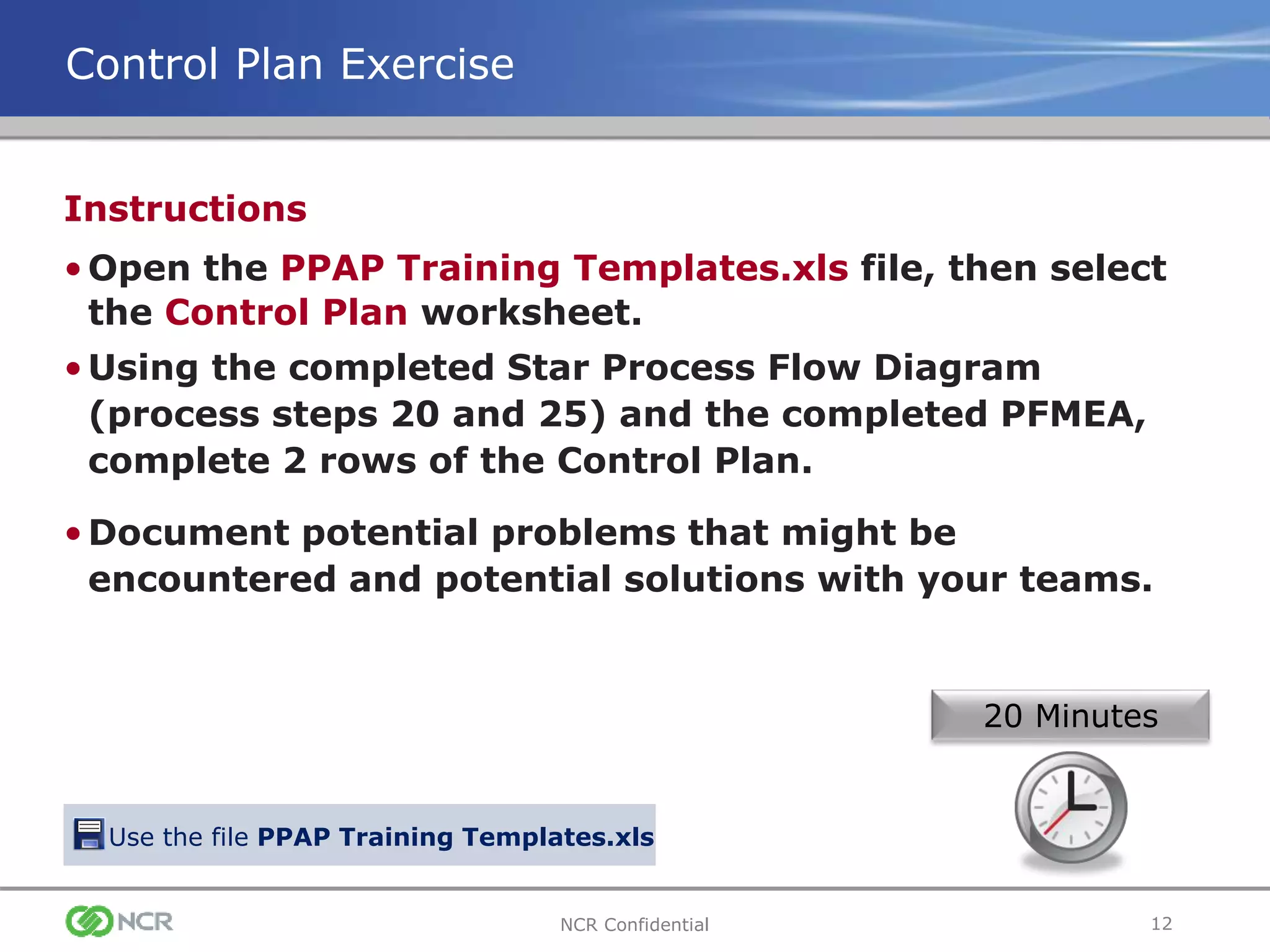 Control Plan Exercise

Instructions

• Open the PPAP Training Templates.xls file, then select the Control Plan worksheet.

• Using the completed Star Process Flow Diagram (process steps 20 and 25) and the completed PFMEA, complete 2 rows of the Control Plan.

• Document potential problems that might be encountered and potential solutions with your teams.

20 Minutes

Use the file PPAP Training Templates.xls

NCR

NCR Confidential

12